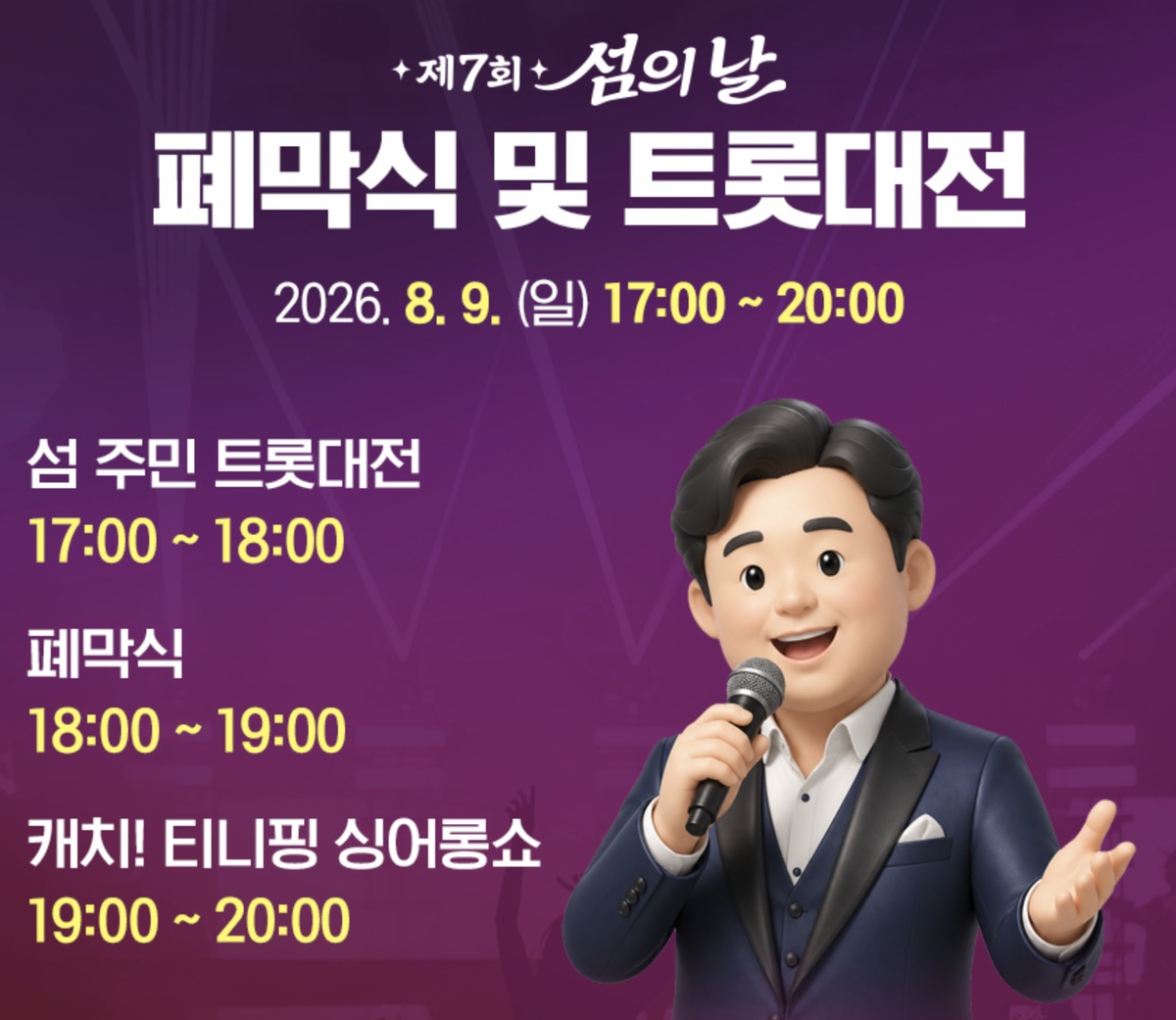 제7회 섬의 날
폐막식 및 트롯대전

2026. 8. 9. (일) 17:00 ~ 20:00

섬 주민 트롯대전
17:00 ~ 18:00

폐막식
18:00 ~ 19:00

캐치! 티니핑 싱어롱쇼
19:00 ~ 20:00